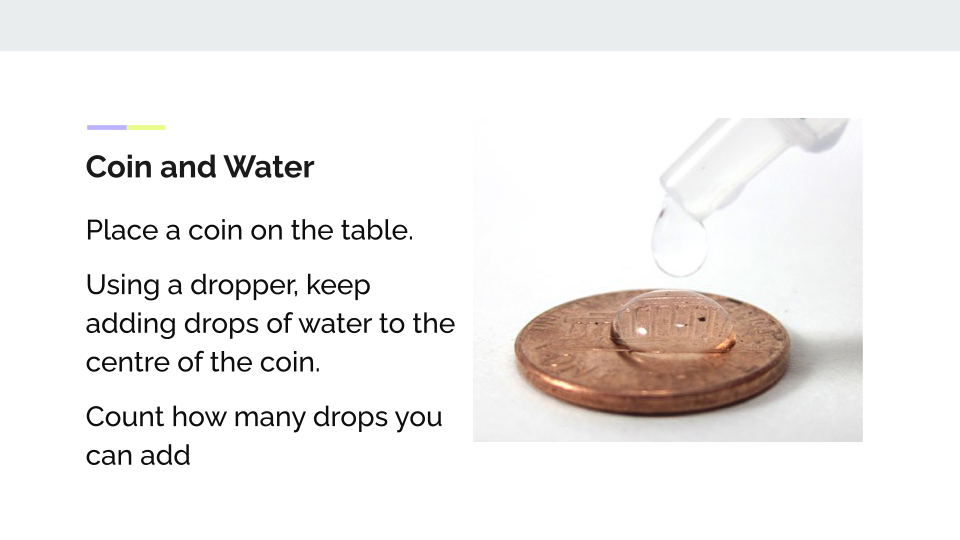 Coin and Water

Place a coin on the table.

Using a dropper, keep adding drops of water to the centre of the coin.

Count how many drops you can add